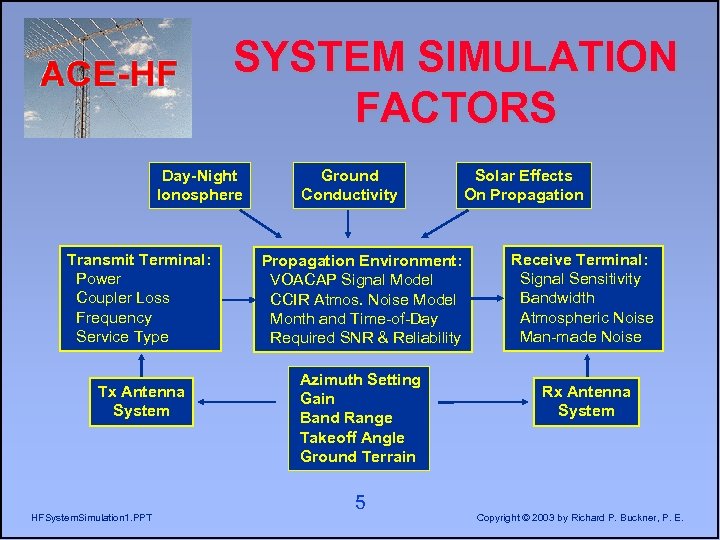 ACE-HF

SYSTEM SIMULATION FACTORS

Day-Night Ionosphere

Ground Conductivity

Solar Effects On Propagation

Transmit Terminal:
Power
Coupler Loss
Frequency
Service Type

Propagation Environment:
VOACAP Signal Model
CCIR Atmos. Noise Model
Month and Time-of-Day
Required SNR & Reliability

Receive Terminal:
Signal Sensitivity
Bandwidth
Atmospheric Noise
Man-made Noise

Tx Antenna System

Azimuth Setting
Gain
Band Range
Takeoff Angle
Ground Terrain

Rx Antenna System

5

HFSystemSimulation1.PPT

Copyright © 2003 by Richard P. Buckner, P. E.